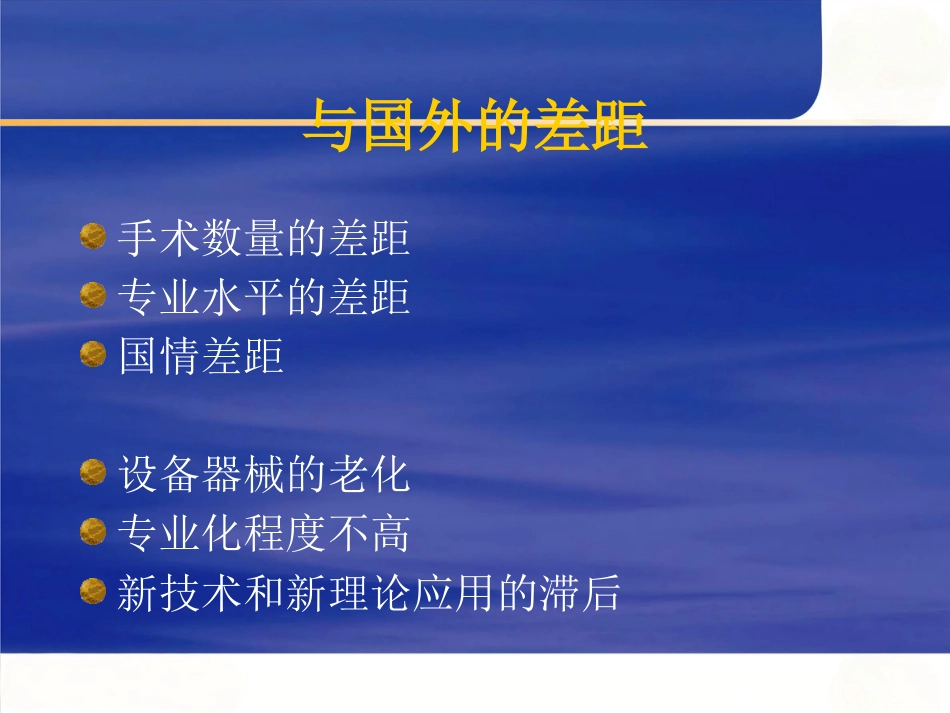 与国外的差距

手术数量的差距
专业水平的差距
国情差距

设备器械的老化
专业化程度不高
新技术和新理论应用的滞后